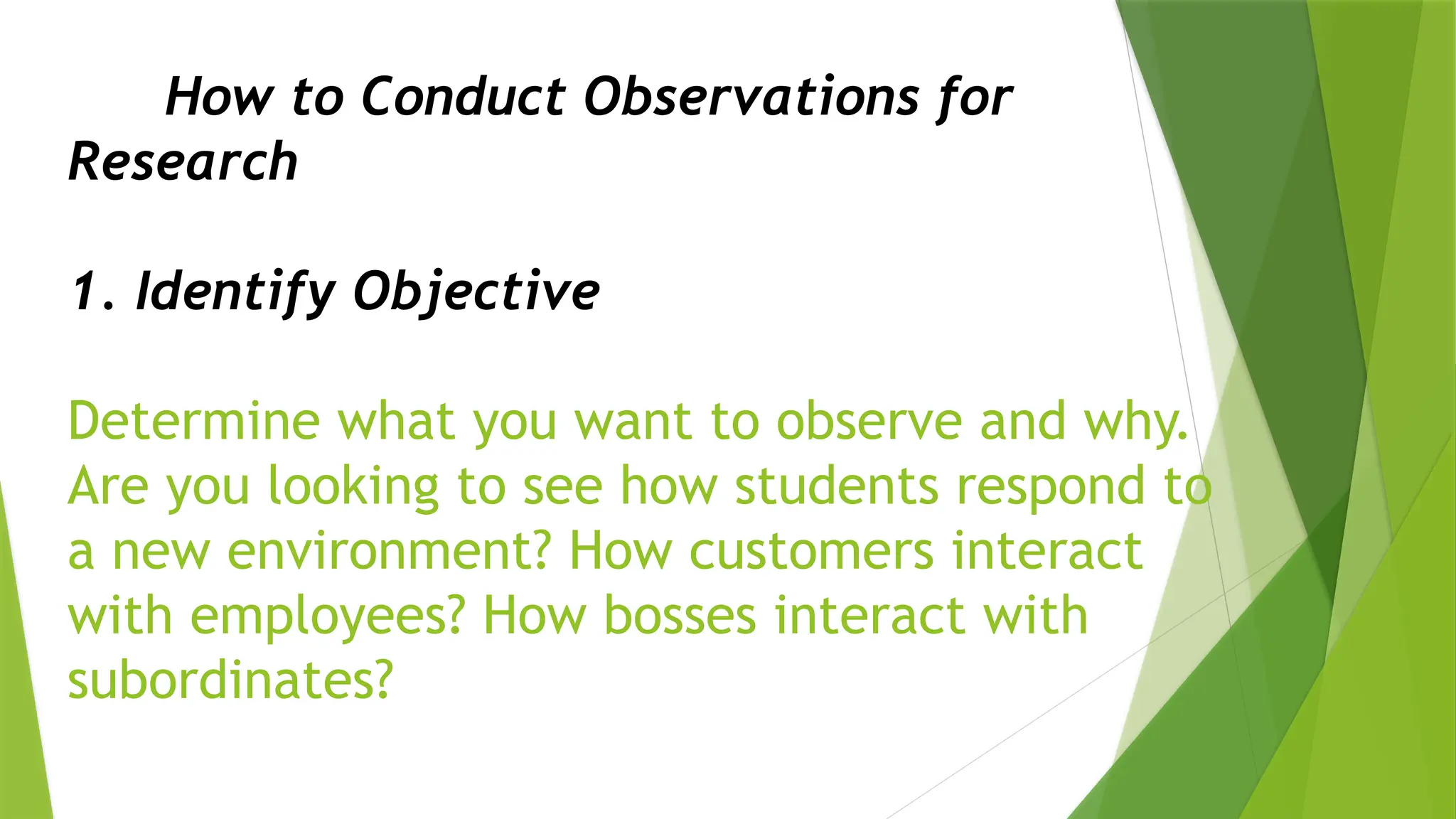 How to Conduct Observations for Research

1. Identify Objective

Determine what you want to observe and why. Are you looking to see how students respond to a new environment? How customers interact with employees? How bosses interact with subordinates?